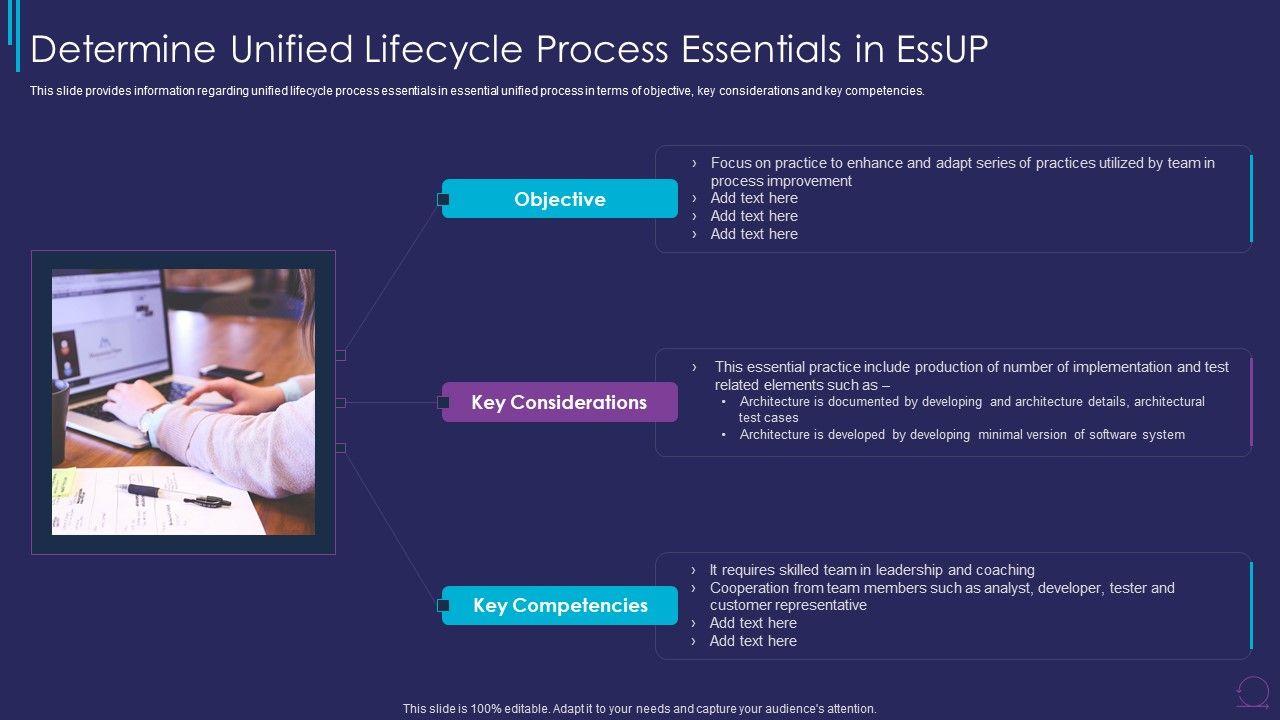 Determine Unified Lifecycle Process Essentials in EssUP

This slide provides information regarding unified lifecycle process essentials in essential unified process in terms of objective, key considerations and key competencies.

Objective

› Focus on practice to enhance and adapt series of practices utilized by team in process improvement
› Add text here
› Add text here
› Add text here

Key Considerations

› This essential practice include production of number of implementation and test related elements such as –
• Architecture is documented by developing and architecture details, architectural test cases
• Architecture is developed by developing minimal version of software system

Key Competencies

› It requires skilled team in leadership and coaching
› Cooperation from team members such as analyst, developer, tester and customer representative
› Add text here
› Add text here

This slide is 100% editable. Adapt it to your needs and capture your audience's attention.